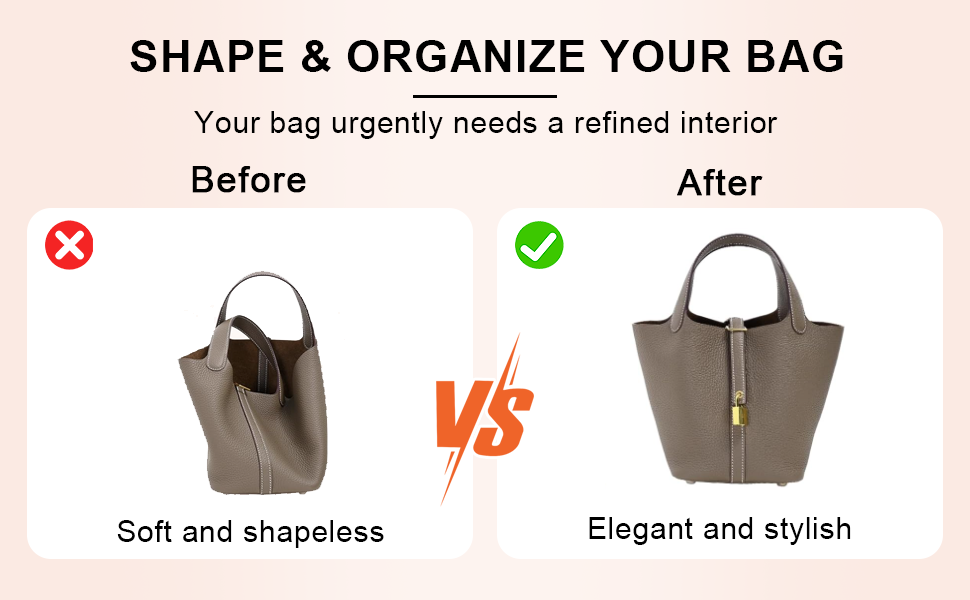 SHAPE & ORGANIZE YOUR BAG

Your bag urgently needs a refined interior

Before

Soft and shapeless

VS

After

Elegant and stylish